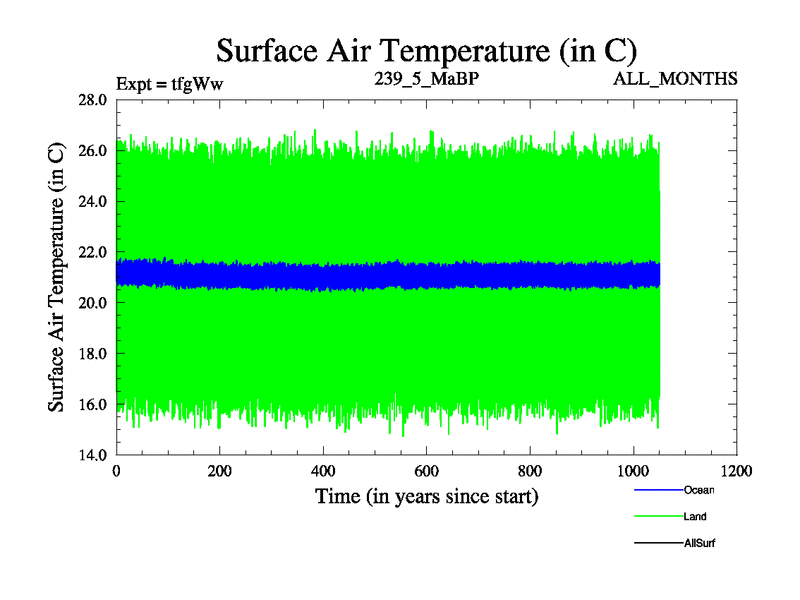 Surface Air Temperature (in C)

Expt = tfgWw

239_5_MaBP

ALL_MONTHS

Surface Air Temperature (in C)

28.0
26.0
24.0
22.0
20.0
18.0
16.0
14.0

0
200
400
600
800
1000
1200

Time (in years since start)

Ocean
Land
AllSurf